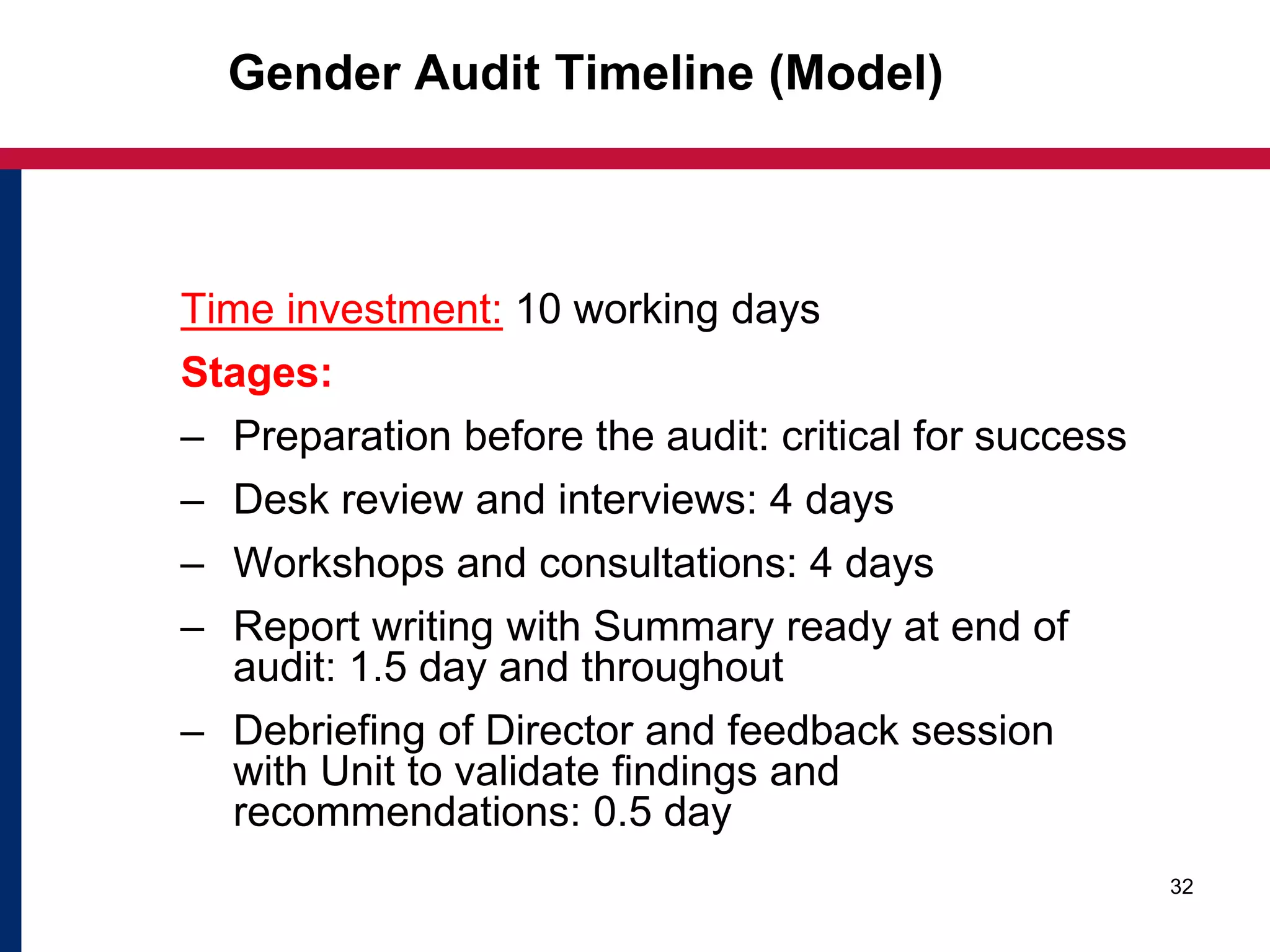 Gender Audit Timeline (Model)

Time investment: 10 working days

Stages:

– Preparation before the audit: critical for success

– Desk review and interviews: 4 days

– Workshops and consultations: 4 days

– Report writing with Summary ready at end of audit: 1.5 day and throughout

– Debriefing of Director and feedback session with Unit to validate findings and recommendations: 0.5 day

32